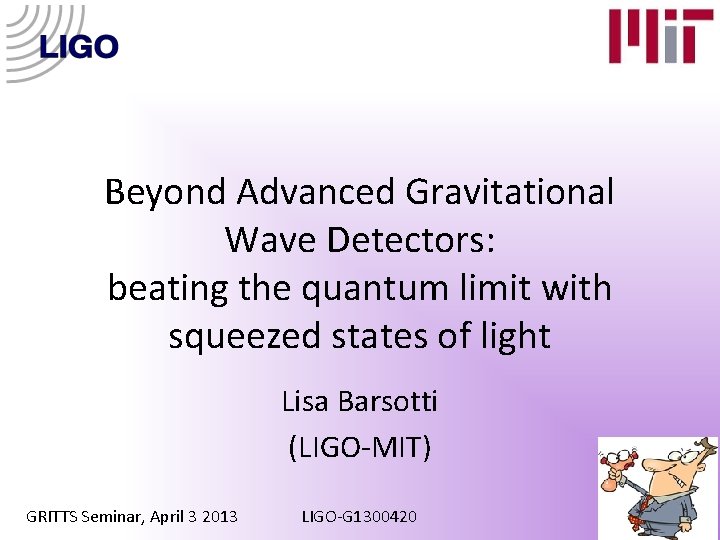 LIGO

MIT

Beyond Advanced Gravitational Wave Detectors: beating the quantum limit with squeezed states of light

Lisa Barsotti

(LIGO-MIT)

GRITTS Seminar, April 3 2013

LIGO-G1300420